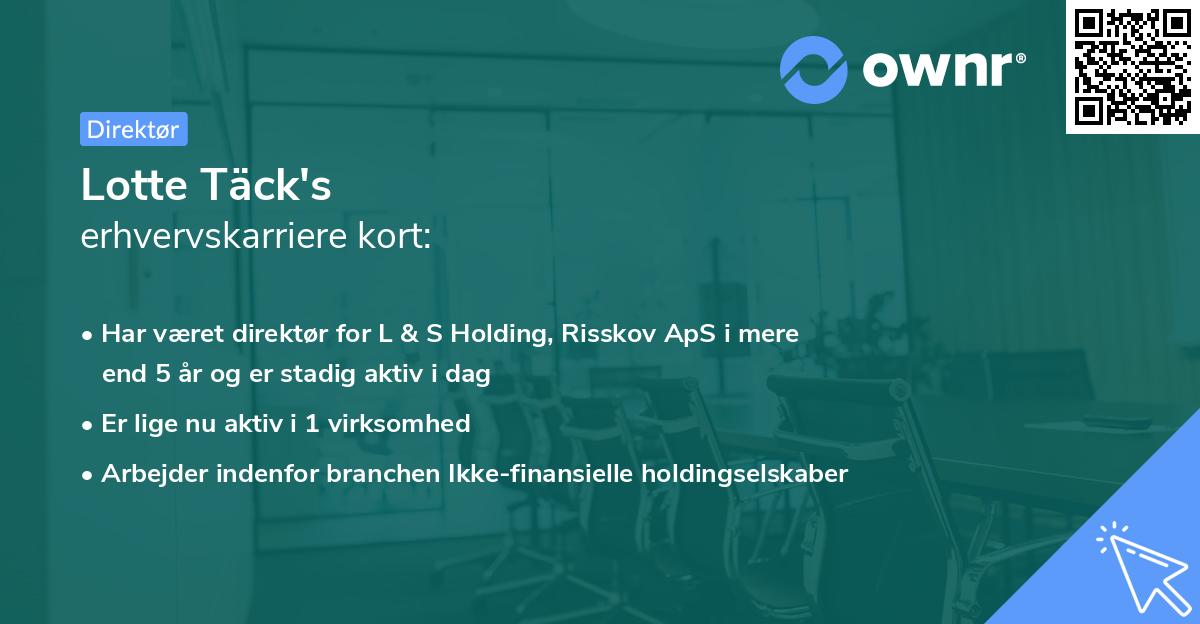 ownr®

Direktør

Lotte Täck's
erhvervskarriere kort:

• Har været direktør for L & S Holding, Risskov ApS i mere end 5 år og er stadig aktiv i dag
• Er lige nu aktiv i 1 virksomhed
• Arbejder indenfor branchen Ikke-finansielle holdingselskaber